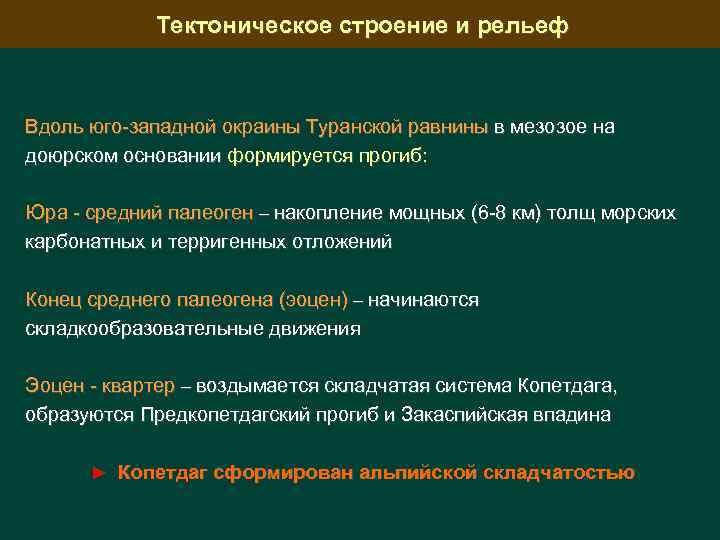 Тектоническое строение и рельеф

Вдоль юго-западной окраины Туранской равнины в мезозое на доюрском основании формируется прогиб:

Юра - средний палеоген – накопление мощных (6-8 км) толщ морских карбонатных и терригенных отложений

Конец среднего палеогена (эоцен) – начинаются складкообразовательные движения

Эоцен - квартер – воздымается складчатая система Копетдага, образуются Предкопетдагский прогиб и Закаспийская впадина

► Копетдаг сформирован альпийской складчатостью